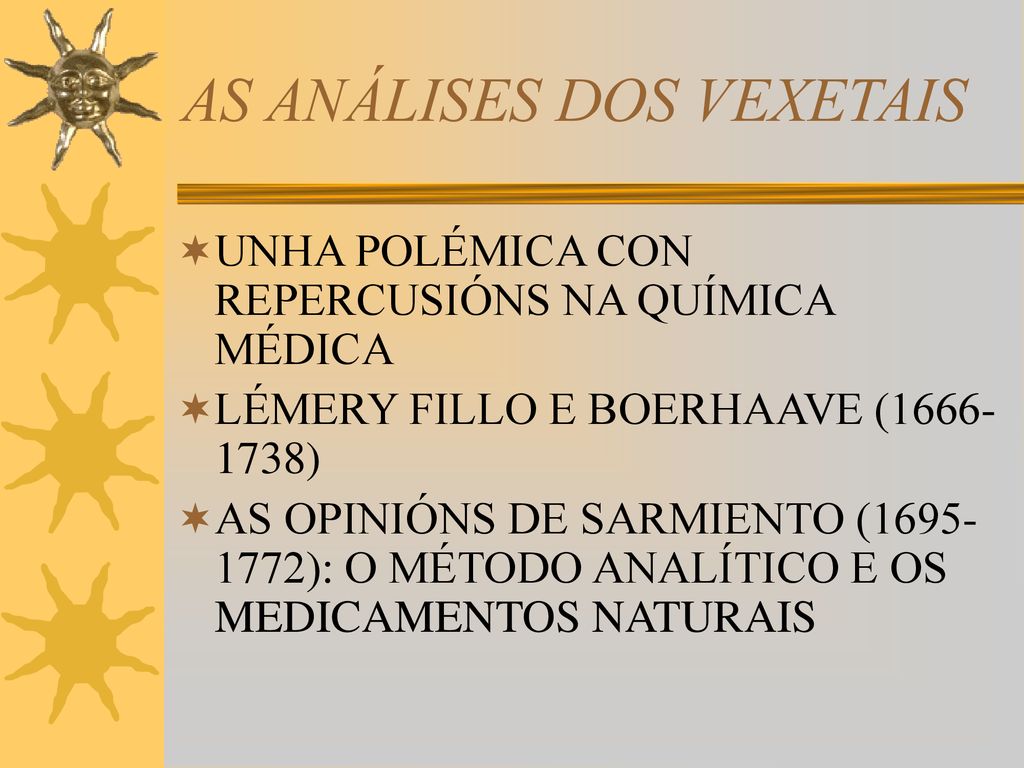 AS ANÁLISES DOS VEXETAIS

UNHA POLÉMICA CON REPERCUSIÓNS NA QUÍMICA MÉDICA

LÉMERY FILLO E BOERHAAVE (1666-1738)

AS OPINIÓNS DE SARMIENTO (1695-1772): O MÉTODO ANALÍTICO E OS MEDICAMENTOS NATURAIS